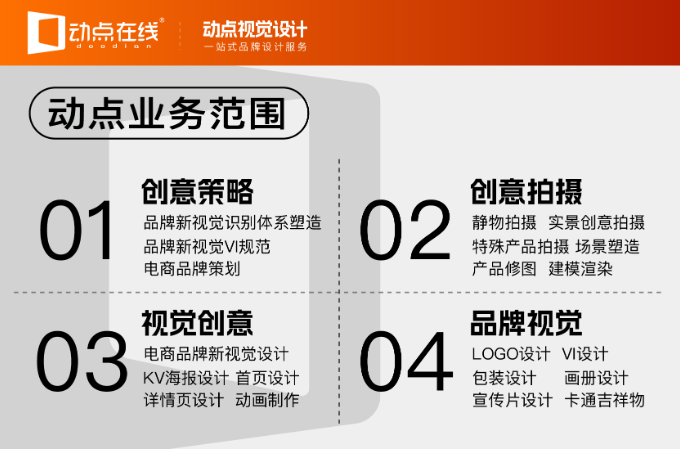 动点在线®
doodian

动点视觉设计
一站式品牌设计服务

动点业务范围

01
创意策略
品牌新视觉识别体系塑造
品牌新视觉VI规范
电商品牌策划

02
创意拍摄
静物拍摄 实景创意拍摄
特殊产品拍摄 场景塑造
产品修图 建模渲染

03
视觉创意
电商品牌新视觉设计
KV海报设计 首页设计
详情页设计 动画制作

04
品牌视觉
LOGO设计 VI设计
包装设计 画册设计
宣传片设计 卡通吉祥物